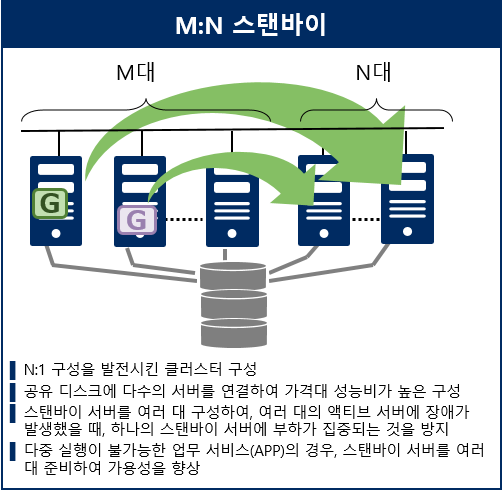 M:N 스탠바이

M대

N대

G

G

N:1 구성을 발전시킨 클러스터 구성

공유 디스크에 다수의 서버를 연결하여 가격대 성능비가 높은 구성

스탠바이 서버를 여러 대 구성하여, 여러 대의 액티브 서버에 장애가 발생했을 때, 하나의 스탠바이 서버에 부하가 집중되는 것을 방지

다중 실행이 불가능한 업무 서비스(APP)의 경우, 스탠바이 서버를 여러 대 준비하여 가용성을 향상